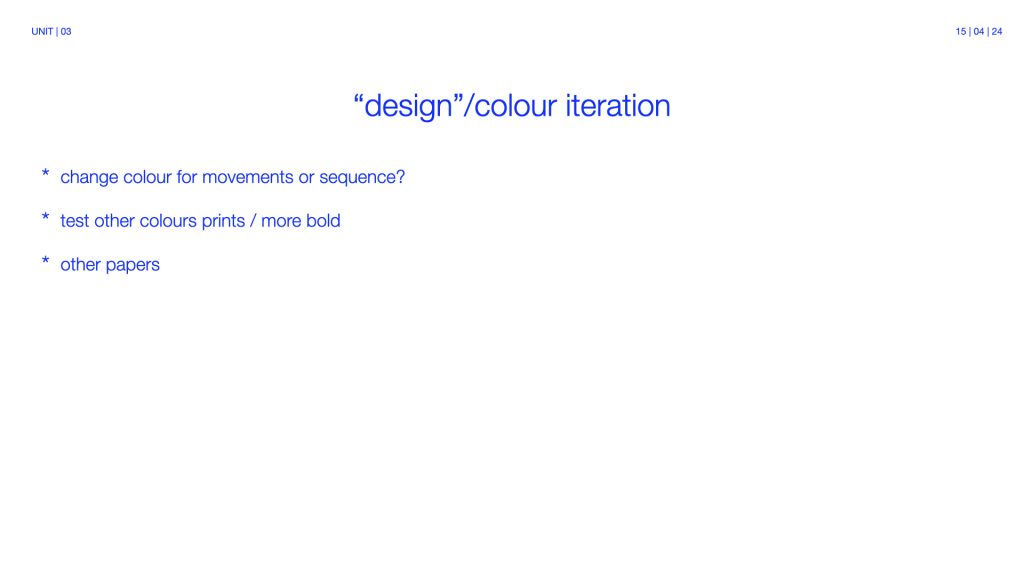 UNIT | 03

15 | 04 | 24

“design”/colour iteration

* change colour for movements or sequence?

* test other colours prints / more bold

* other papers